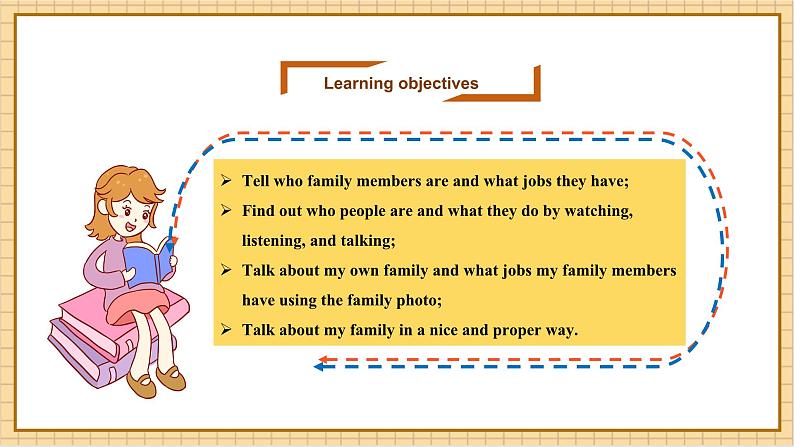 Learning objectives

➢ Tell who family members are and what jobs they have;
➢ Find out who people are and what they do by watching, listening, and talking;
➢ Talk about my own family and what jobs my family members have using the family photo;
➢ Talk about my family in a nice and proper way.